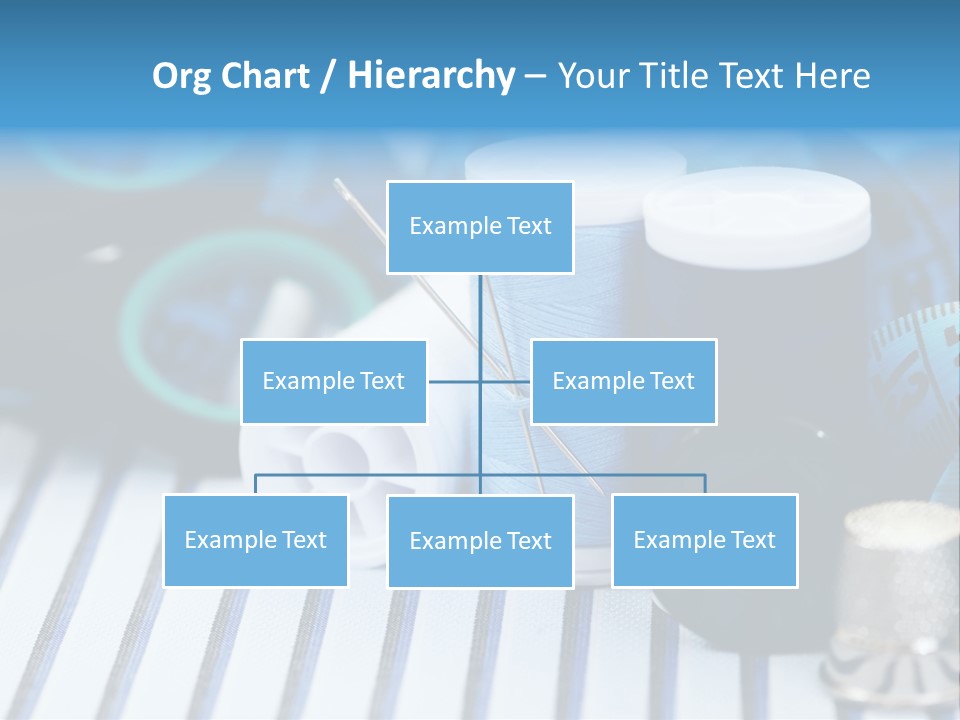 Org Chart / Hierarchy – Your Title Text Here

Example Text

Example Text

Example Text

Example Text

Example Text

Example Text